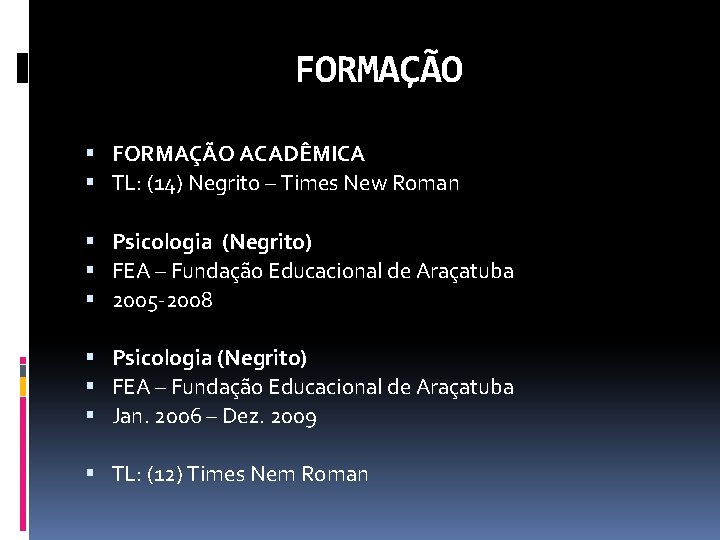 FORMAÇÃO

• FORMAÇÃO ACADÊMICA
• TL: (14) Negrito – Times New Roman

• Psicologia (Negrito)
• FEA – Fundação Educacional de Araçatuba
• 2005-2008

• Psicologia (Negrito)
• FEA – Fundação Educacional de Araçatuba
• Jan. 2006 – Dez. 2009

• TL: (12) Times Nem Roman